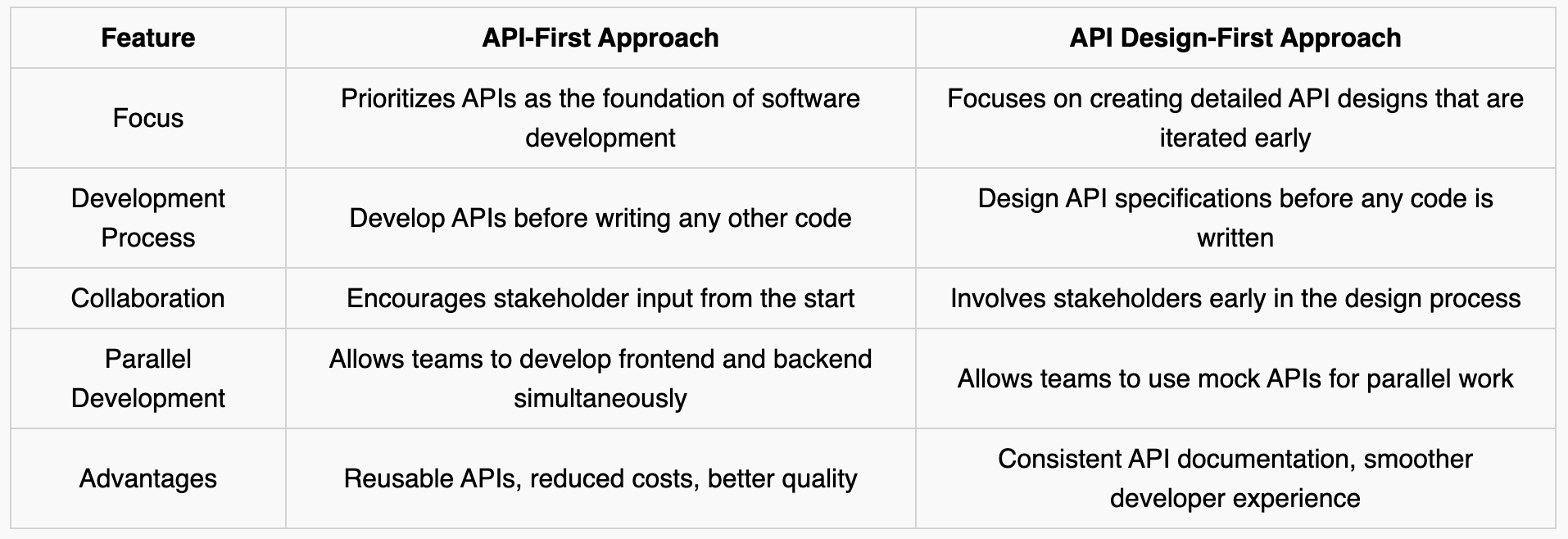 | Feature | API-First Approach | API Design-First Approach |
|---|---|---|
| Focus | Prioritizes APIs as the foundation of software development | Focuses on creating detailed API designs that are iterated early |
| Development Process | Develop APIs before writing any other code | Design API specifications before any code is written |
| Collaboration | Encourages stakeholder input from the start | Involves stakeholders early in the design process |
| Parallel Development | Allows teams to develop frontend and backend simultaneously | Allows teams to use mock APIs for parallel work |
| Advantages | Reusable APIs, reduced costs, better quality | Consistent API documentation, smoother developer experience |